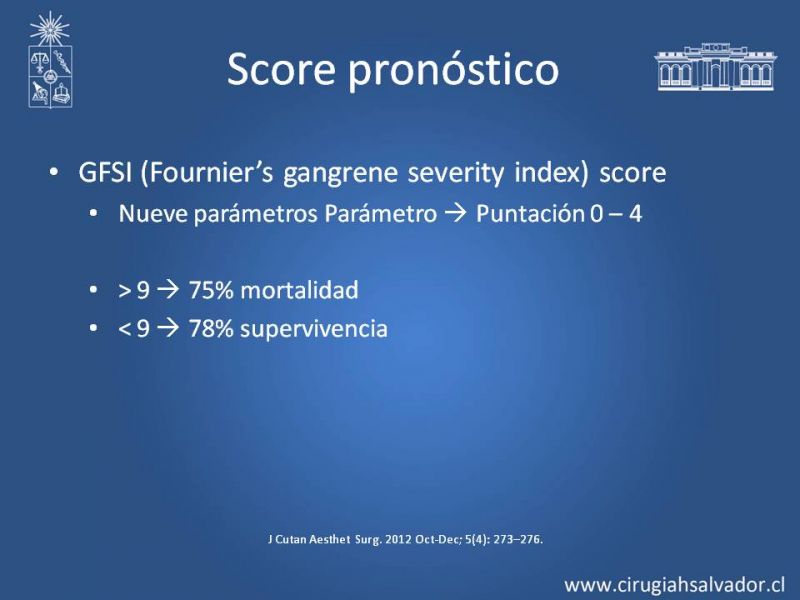 Score pronóstico

• GFSI (Fournier's gangrene severity index) score
  • Nueve parámetros Parámetro → Puntación 0 – 4

  • > 9 → 75% mortalidad
  • < 9 → 78% supervivencia

J Cutan Aesthet Surg. 2012 Oct-Dec; 5(4): 273–276.

www.cirugiahsalvador.cl